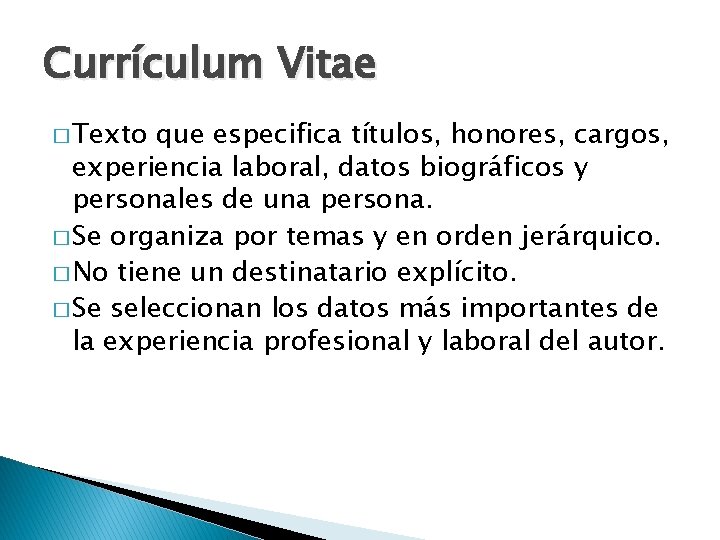 Currículum Vitae

□ Texto que especifica títulos, honores, cargos, experiencia laboral, datos biográficos y personales de una persona.
□ Se organiza por temas y en orden jerárquico.
□ No tiene un destinatario explícito.
□ Se seleccionan los datos más importantes de la experiencia profesional y laboral del autor.